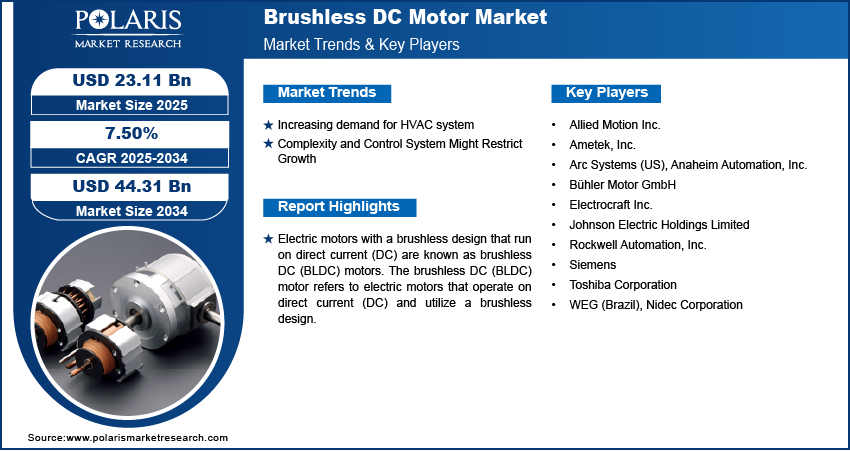 POLARIS
MARKET RESEARCH

Brushless DC Motor Market

Market Trends & Key Players

USD 23.11 Bn

Market Size 2025

7.50%

CAGR 2025-2034

USD 44.31 Bn

Market Size 2034

Market Trends

★ Increasing demand for HVAC system

★ Complexity and Control System Might Restrict Growth

Report Highlights

★ Electric motors with a brushless design that run on direct current (DC) are known as brushless DC (BLDC) motors. The brushless DC (BLDC) motor refers to electric motors that operate on direct current (DC) and utilize a brushless design.

Key Players

• Allied Motion Inc.
• Ametek, Inc.
• Arc Systems (US), Anaheim Automation, Inc.
• Bühler Motor GmbH
• Electrocraft Inc.
• Johnson Electric Holdings Limited
• Rockwell Automation, Inc.
• Siemens
• Toshiba Corporation
• WEG (Brazil), Nidec Corporation

Source:www.polarismarketresearch.com